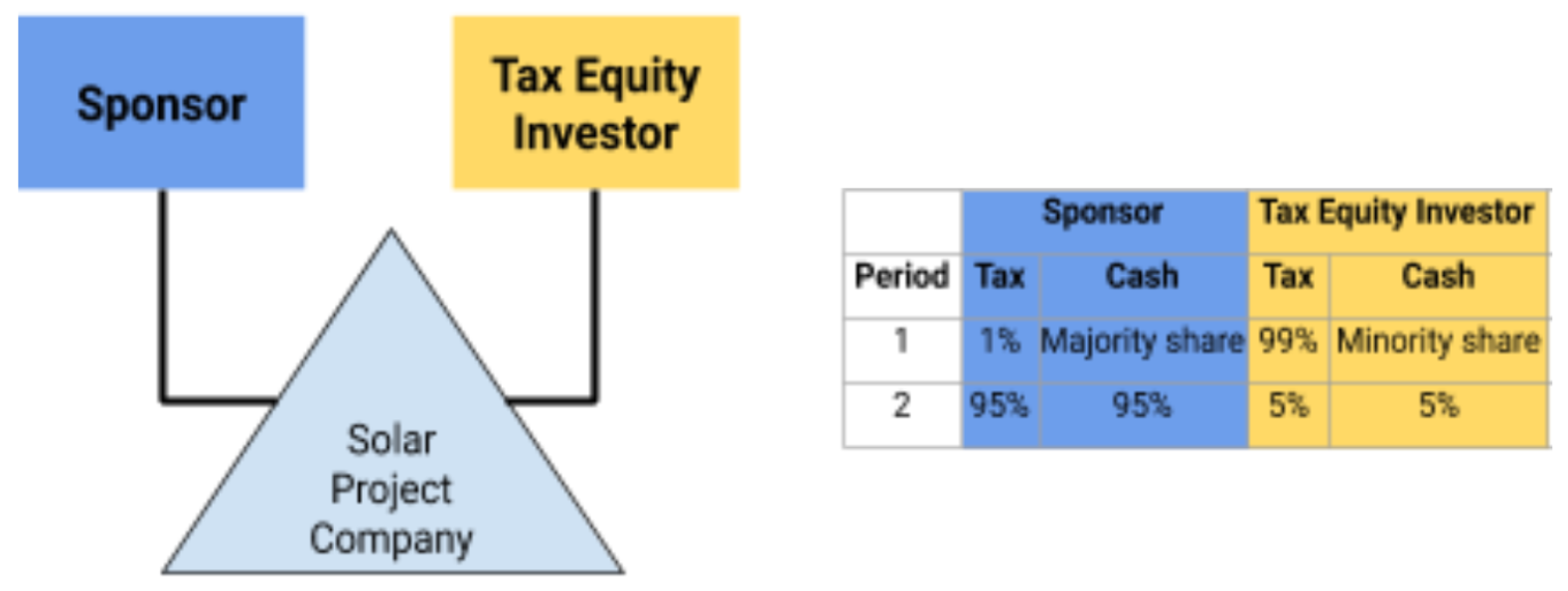 Sponsor

Tax Equity Investor

Solar Project Company

| | Sponsor | | Tax Equity Investor | |
|---|---|---|---|---|
| Period | Tax | Cash | Tax | Cash |
| 1 | 1% | Majority share | 99% | Minority share |
| 2 | 95% | 95% | 5% | 5% |